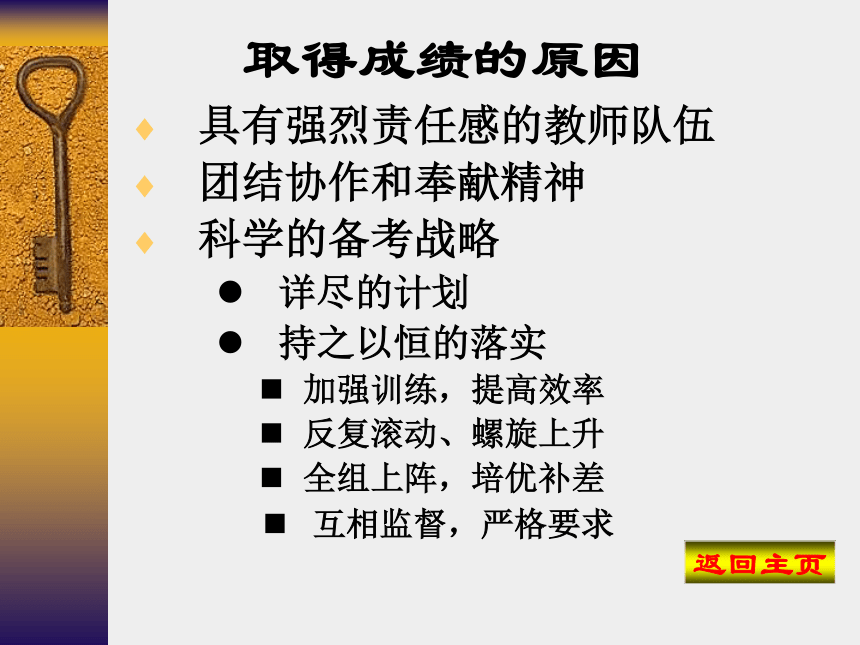 取得成绩的原因

♦ 具有强烈责任感的教师队伍
♦ 团结协作和奉献精神
♦ 科学的备考战略
● 详尽的计划
● 持之以恒的落实
■ 加强训练，提高效率
■ 反复滚动、螺旋上升
■ 全组上阵，培优补差
■ 互相监督，严格要求

返回主页